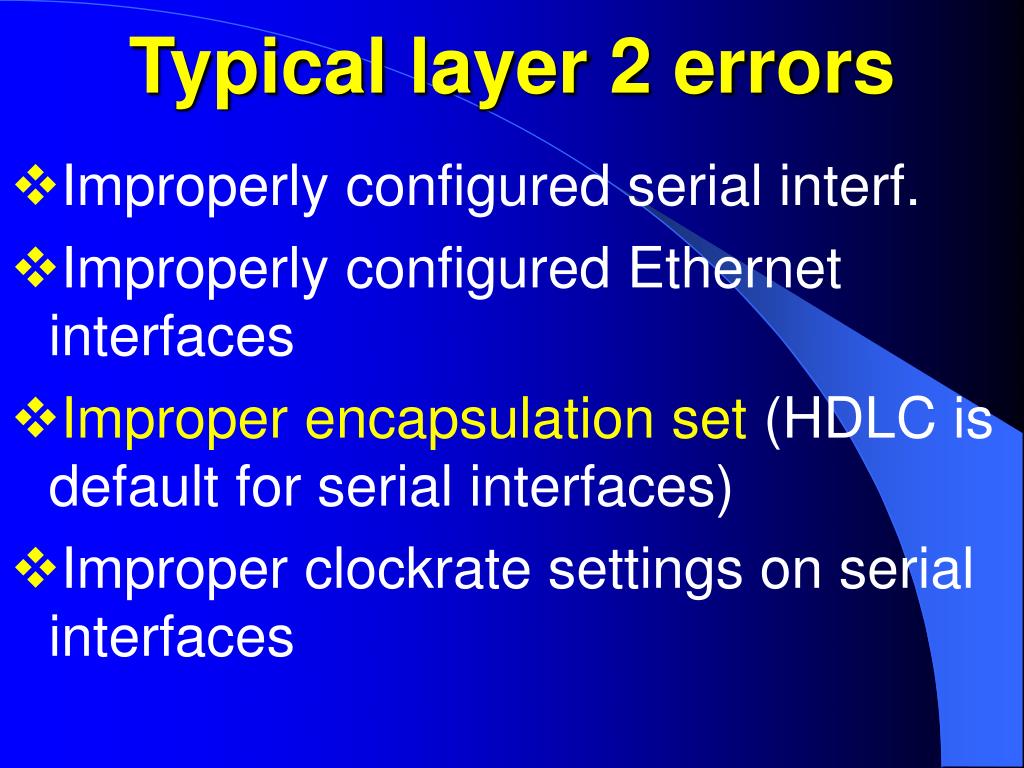 Typical layer 2 errors

❖Improperly configured serial interf.

❖Improperly configured Ethernet interfaces

❖Improper encapsulation set (HDLC is default for serial interfaces)

❖Improper clockrate settings on serial interfaces